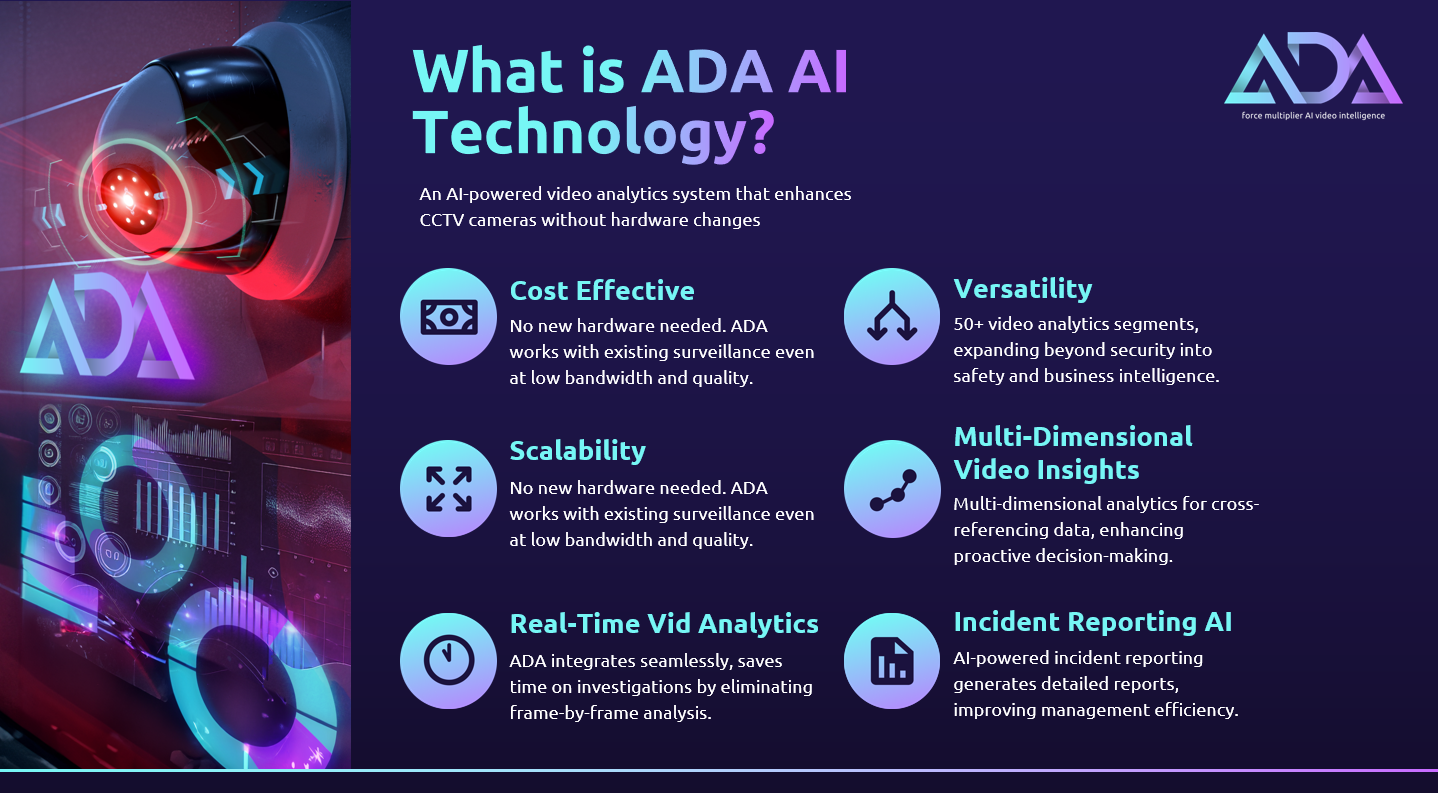 ADA

What is ADA AI Technology?

ADA
force multiplier AI video intelligence

An AI-powered video analytics system that enhances CCTV cameras without hardware changes

Cost Effective
No new hardware needed. ADA works with existing surveillance even at low bandwidth and quality.

Scalability
No new hardware needed. ADA works with existing surveillance even at low bandwidth and quality.

Real-Time Vid Analytics
ADA integrates seamlessly, saves time on investigations by eliminating frame-by-frame analysis.

Versatility
50+ video analytics segments, expanding beyond security into safety and business intelligence.

Multi-Dimensional Video Insights
Multi-dimensional analytics for cross-referencing data, enhancing proactive decision-making.

Incident Reporting AI
AI-powered incident reporting generates detailed reports, improving management efficiency.